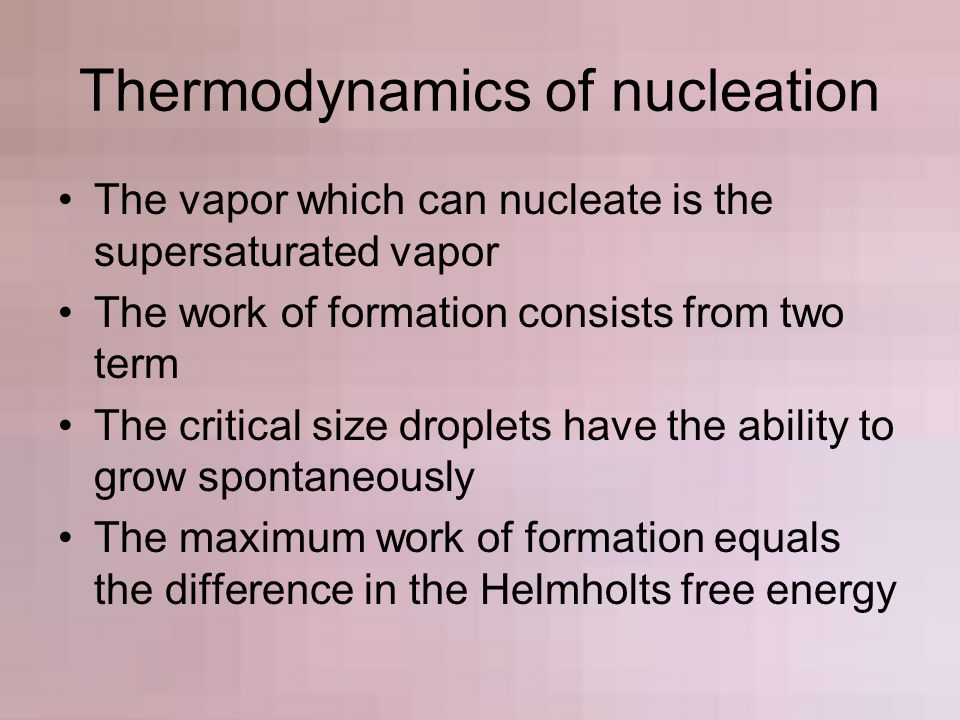 Thermodynamics of nucleation

• The vapor which can nucleate is the supersaturated vapor
• The work of formation consists from two term
• The critical size droplets have the ability to grow spontaneously
• The maximum work of formation equals the difference in the Helmholts free energy